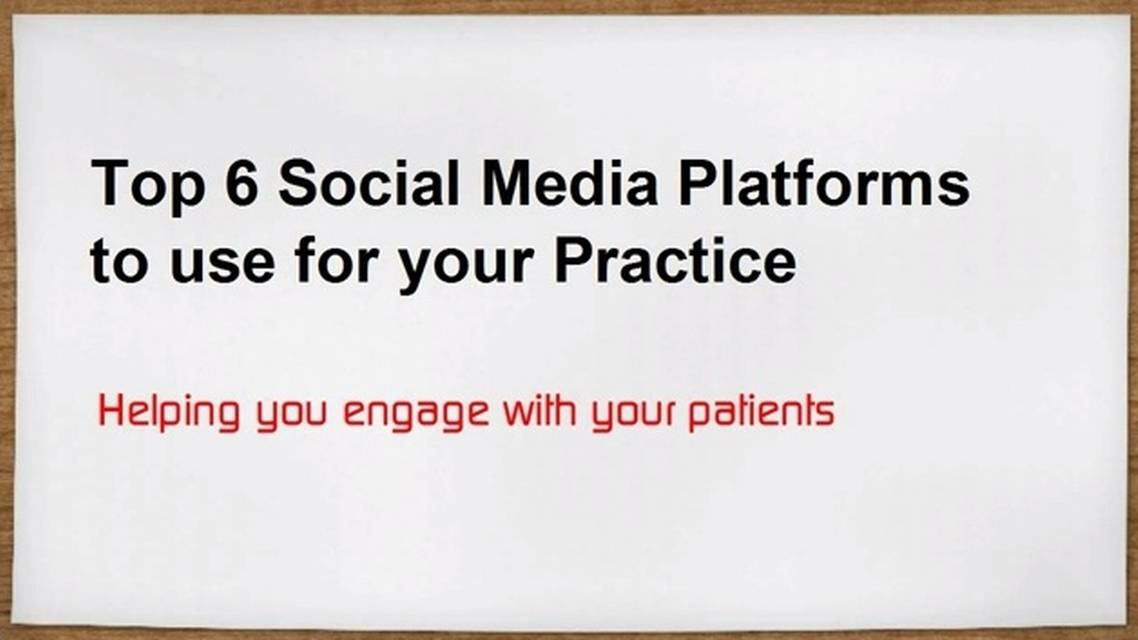 Top 6 Social Media Platforms to use for your Practice

Helping you engage with your patients